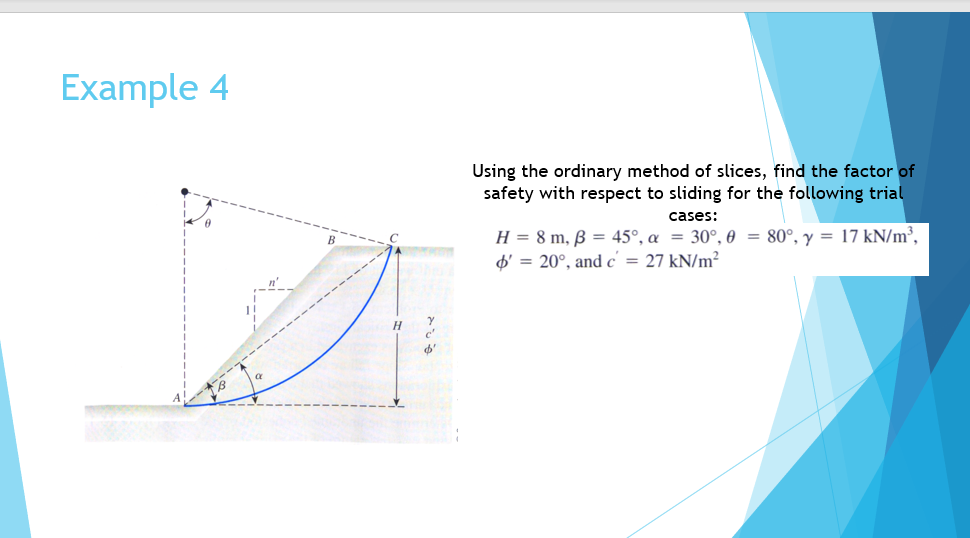 Example 4

Using the ordinary method of slices, find the factor of safety with respect to sliding for the following trial cases:

$H = 8$ m, $\beta = 45°$, $\alpha = 30°$, $\theta = 80°$, $\gamma = 17$ kN/m$^3$, $\phi' = 20°$, and $c' = 27$ kN/m$^2$

$\theta$

B

C

$n'$

1

H

$\gamma$

$c'$

$\phi'$

A

$\beta$

$\alpha$